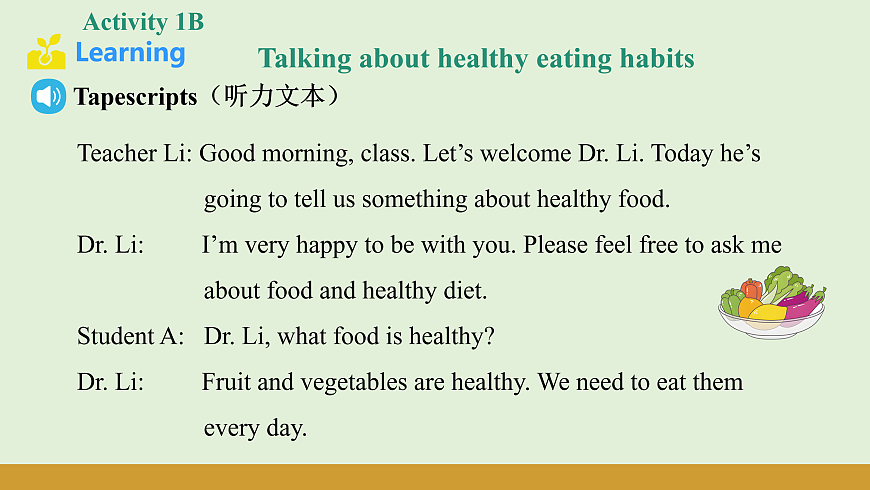 Activity 1B

Learning

Talking about healthy eating habits

Tapescripts（听力文本）

Teacher Li: Good morning, class. Let’s welcome Dr. Li. Today he’s going to tell us something about healthy food.

Dr. Li: I’m very happy to be with you. Please feel free to ask me about food and healthy diet.

Student A: Dr. Li, what food is healthy?

Dr. Li: Fruit and vegetables are healthy. We need to eat them every day.